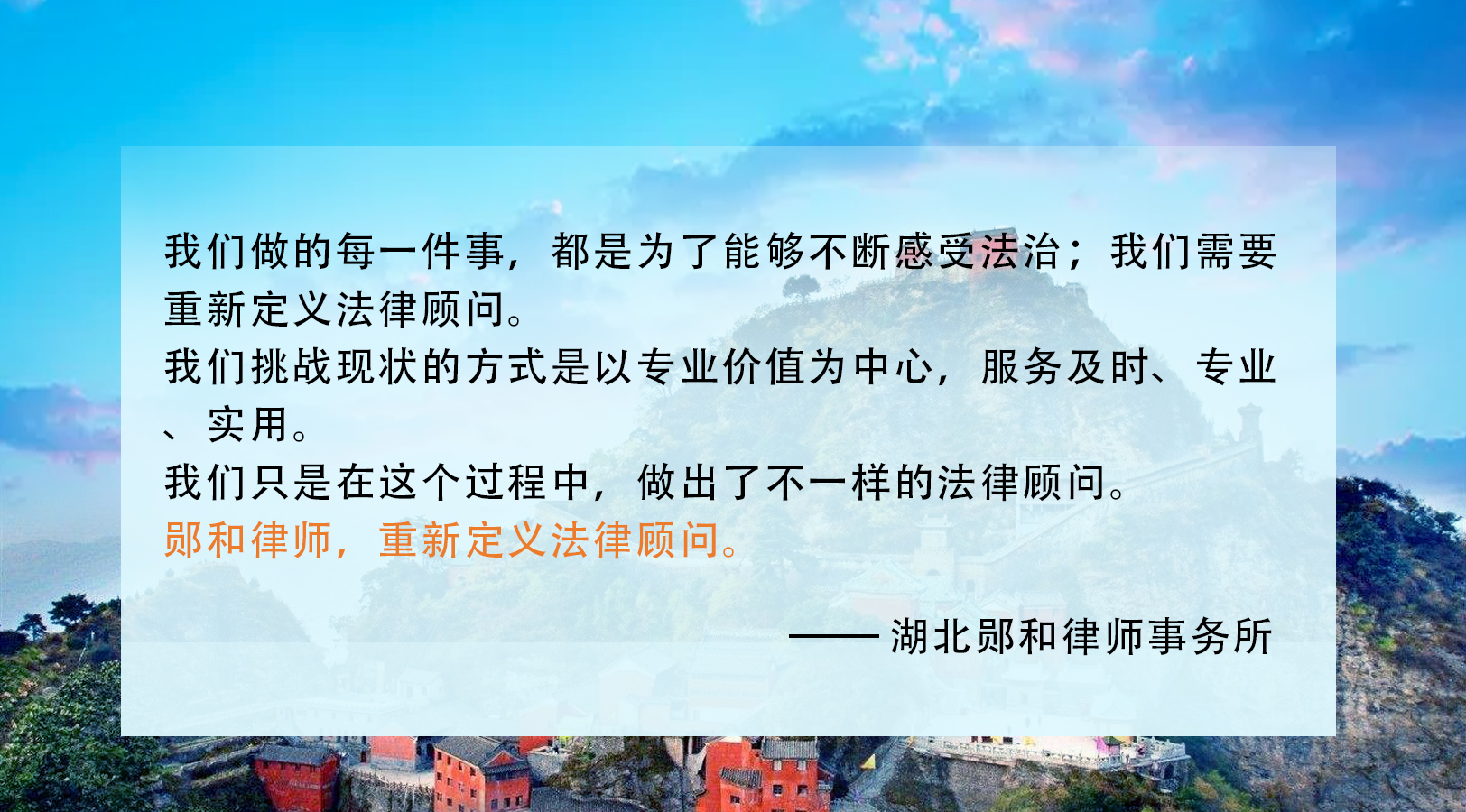 我们做的每一件事，都是为了能够不断感受法治；我们需要重新定义法律顾问。
我们挑战现状的方式是以专业价值为中心，服务及时、专业、实用。
我们只是在这个过程中，做出了不一样的法律顾问。
郧和律师，重新定义法律顾问。

—— 湖北郧和律师事务所